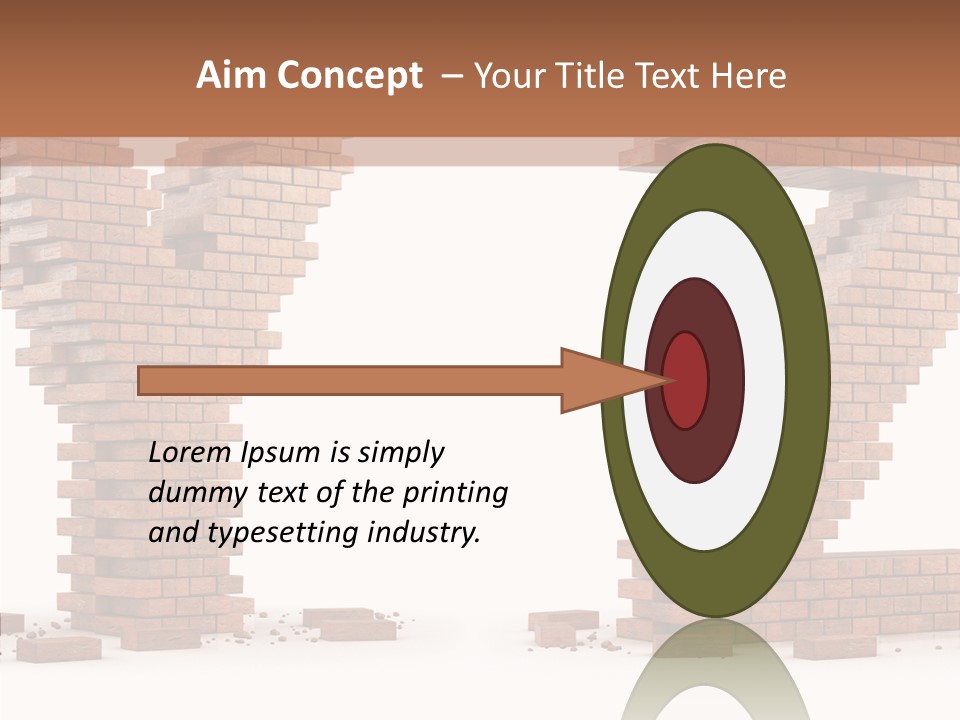 Aim Concept – Your Title Text Here

Lorem Ipsum is simply dummy text of the printing and typesetting industry.